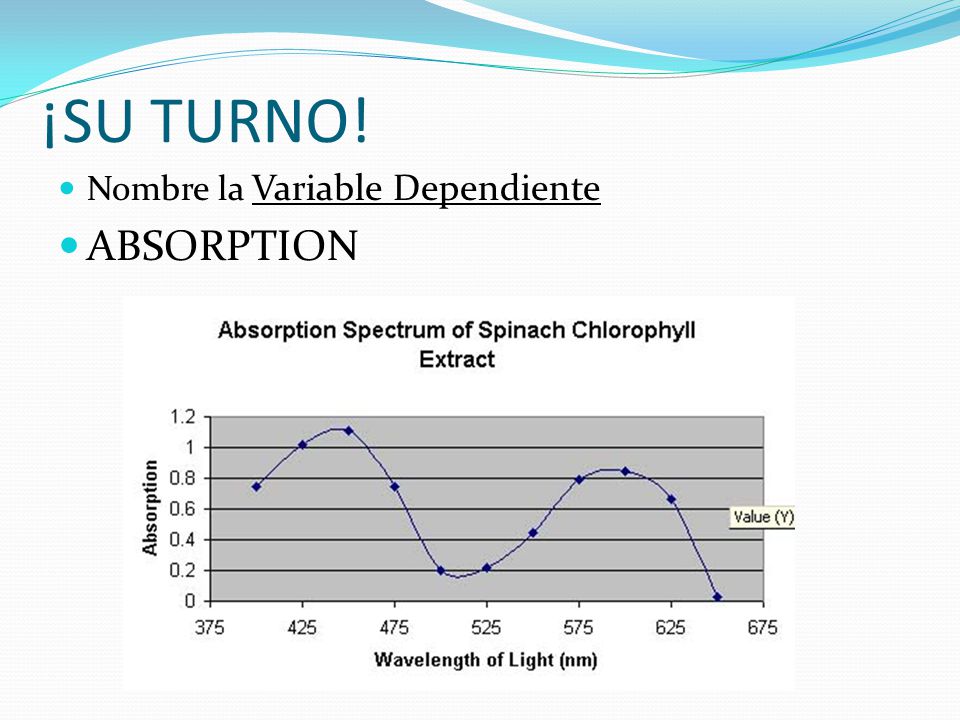 ¡SU TURNO!

Nombre la Variable Dependiente

ABSORPTION

Absorption Spectrum of Spinach Chlorophyll Extract

Absorption

1.2
1
0.8
0.6
0.4
0.2
0

375 425 475 525 575 625 675

Wavelength of Light (nm)

Value (Y)